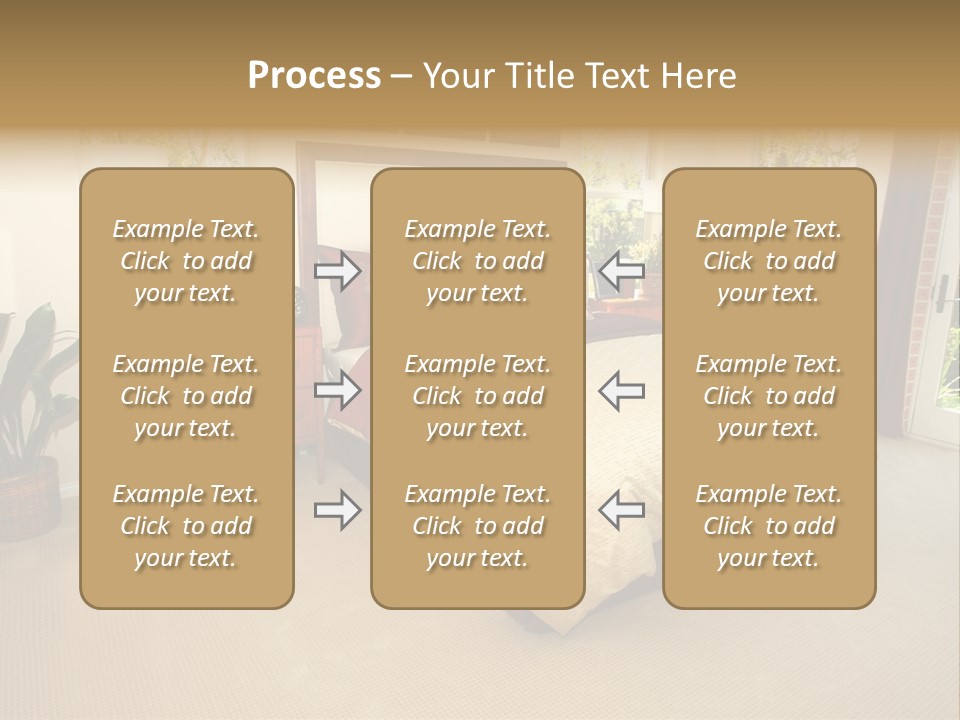 Process – Your Title Text Here

Example Text. Click to add your text.

Example Text. Click to add your text.

Example Text. Click to add your text.

Example Text. Click to add your text.

Example Text. Click to add your text.

Example Text. Click to add your text.

Example Text. Click to add your text.

Example Text. Click to add your text.

Example Text. Click to add your text.